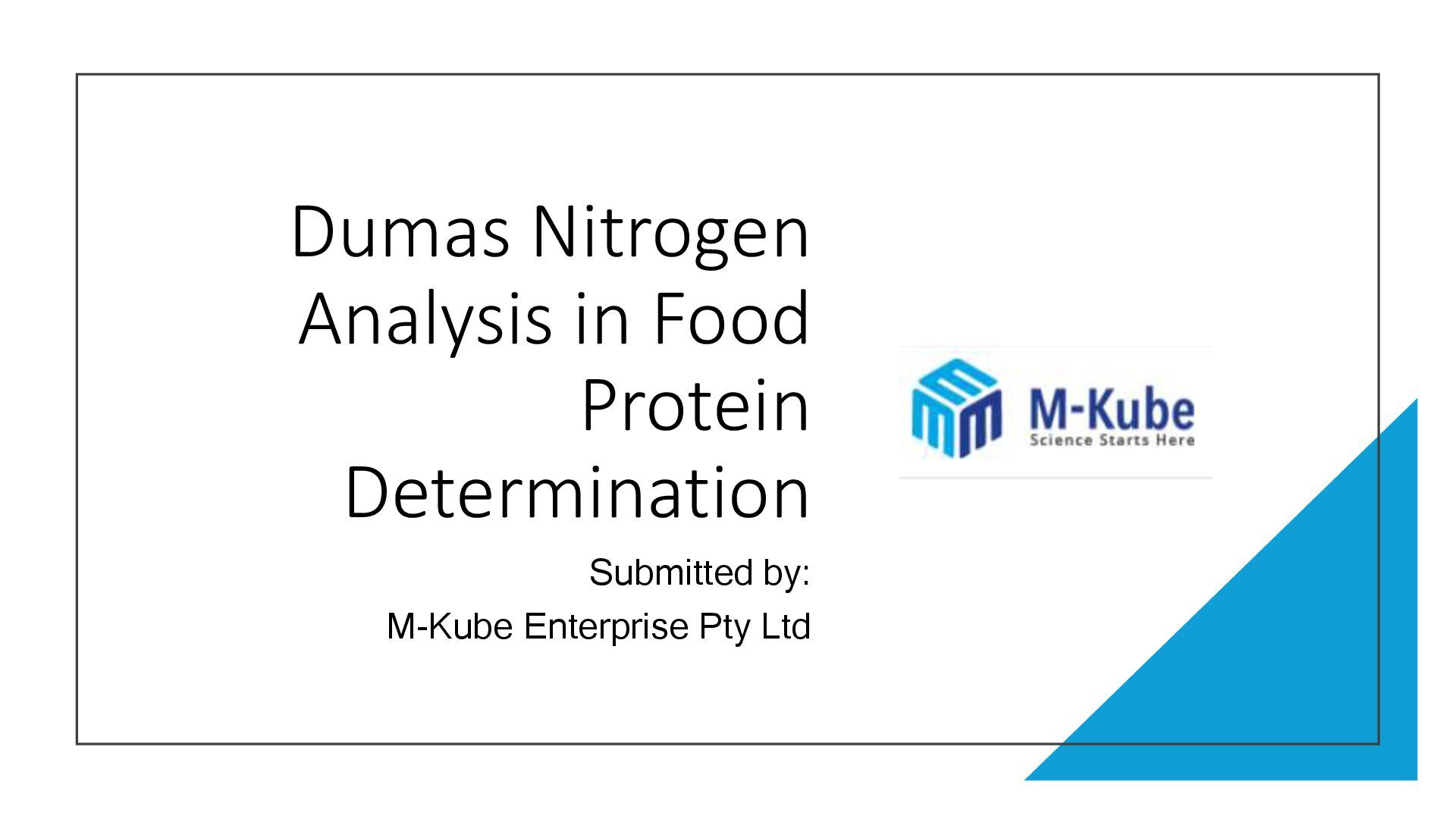 Dumas Nitrogen Analysis in Food Protein Determination

Submitted by:
M-Kube Enterprise Pty Ltd

M-Kube
Science Starts Here